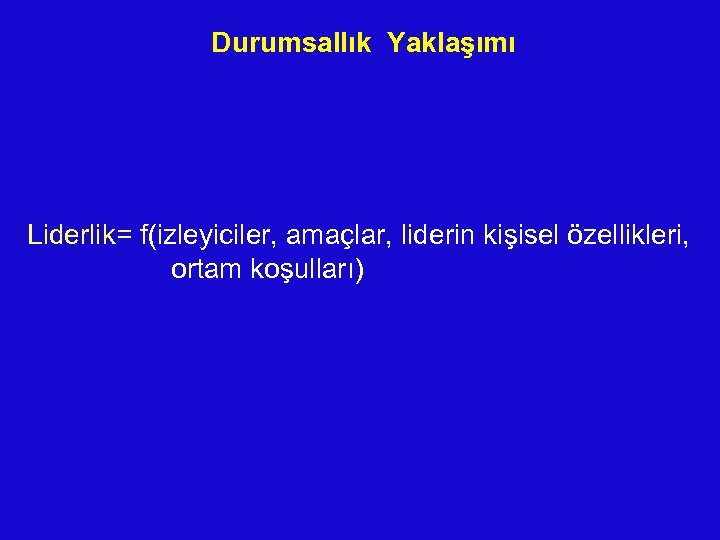 Durumsallık Yaklaşımı

Liderlik= f(izleyiciler, amaçlar, liderin kişisel özellikleri, ortam koşulları)